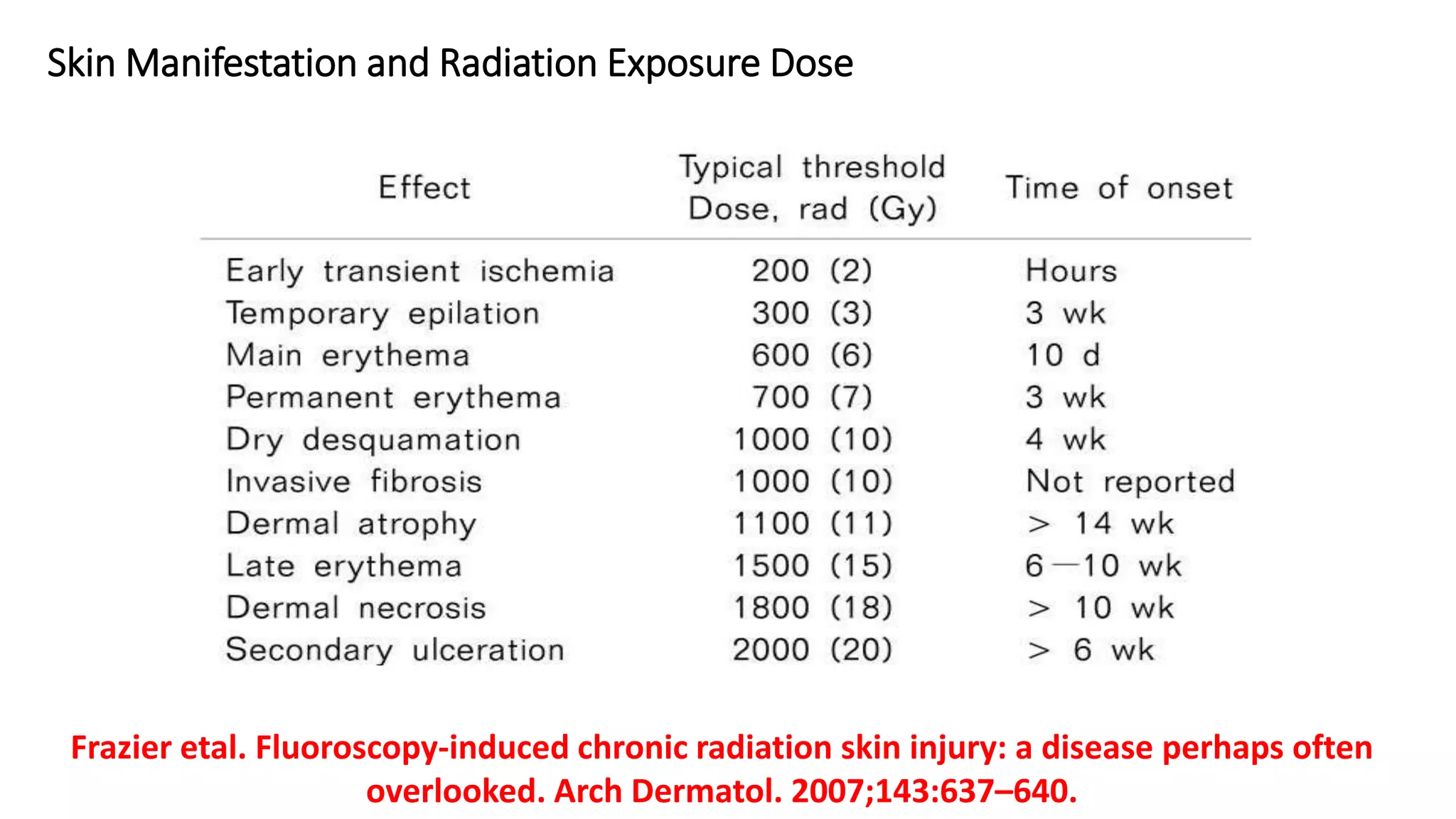 Skin Manifestation and Radiation Exposure Dose

| Effect | Typical threshold Dose, rad (Gy) | Time of onset |
|---|---|---|
| Early transient ischemia | 200 (2) | Hours |
| Temporary epilation | 300 (3) | 3 wk |
| Main erythema | 600 (6) | 10 d |
| Permanent erythema | 700 (7) | 3 wk |
| Dry desquamation | 1000 (10) | 4 wk |
| Invasive fibrosis | 1000 (10) | Not reported |
| Dermal atrophy | 1100 (11) | > 14 wk |
| Late erythema | 1500 (15) | 6—10 wk |
| Dermal necrosis | 1800 (18) | > 10 wk |
| Secondary ulceration | 2000 (20) | > 6 wk |

Frazier etal. Fluoroscopy-induced chronic radiation skin injury: a disease perhaps often overlooked. Arch Dermatol. 2007;143:637–640.